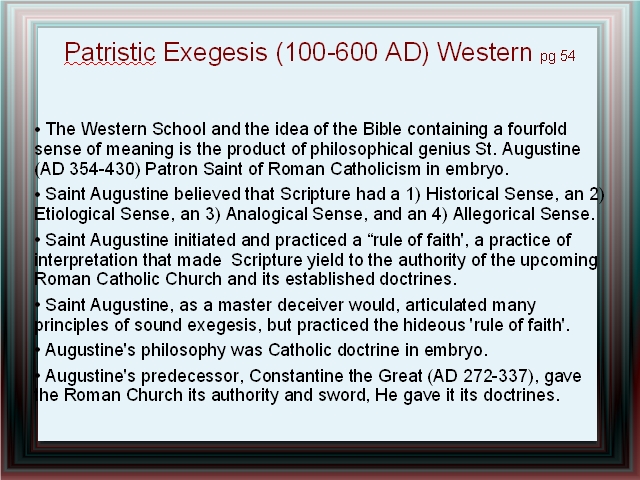 Patristic Exegesis (100-600 AD) Western pg 54

• The Western School and the idea of the Bible containing a fourfold sense of meaning is the product of philosophical genius St. Augustine (AD 354-430) Patron Saint of Roman Catholicism in embryo.

• Saint Augustine believed that Scripture had a 1) Historical Sense, an 2) Etiological Sense, an 3) Analogical Sense, and an 4) Allegorical Sense.

• Saint Augustine initiated and practiced a “rule of faith', a practice of interpretation that made Scripture yield to the authority of the upcoming Roman Catholic Church and its established doctrines.

• Saint Augustine, as a master deceiver would, articulated many principles of sound exegesis, but practiced the hideous 'rule of faith'.

• Augustine's philosophy was Catholic doctrine in embryo.

• Augustine's predecessor, Constantine the Great (AD 272-337), gave the Roman Church its authority and sword, He gave it its doctrines.